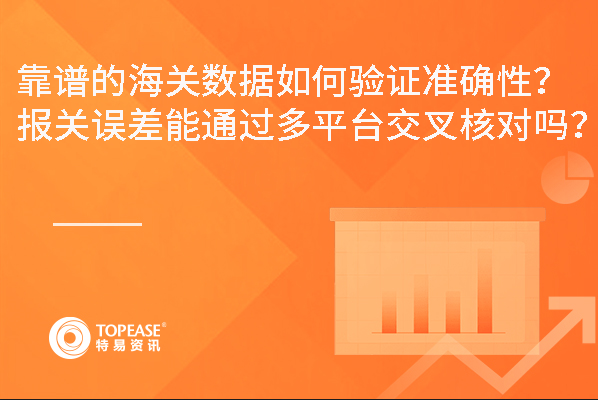 靠谱的海关数据如何验证准确性？
报关误差能通过多平台交叉核对吗？

TOPEASE®
特易资讯